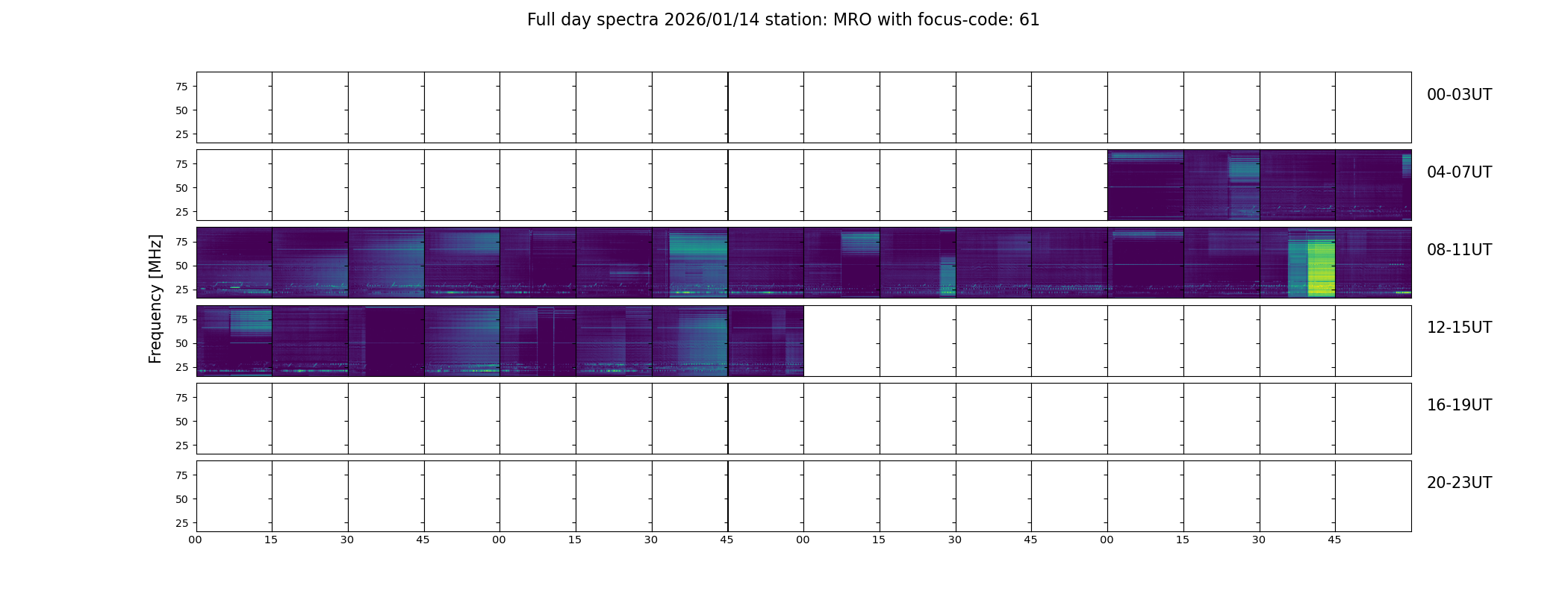 Full day spectra 2026/01/14 station: MRO with focus-code: 61

Frequency [MHz]

75
50
25
00-03UT

75
50
25
04-07UT

75
50
25
08-11UT

75
50
25
12-15UT

75
50
25
16-19UT

75
50
25
20-23UT

00 15 30 45 00 15 30 45 00 15 30 45 00 15 30 45